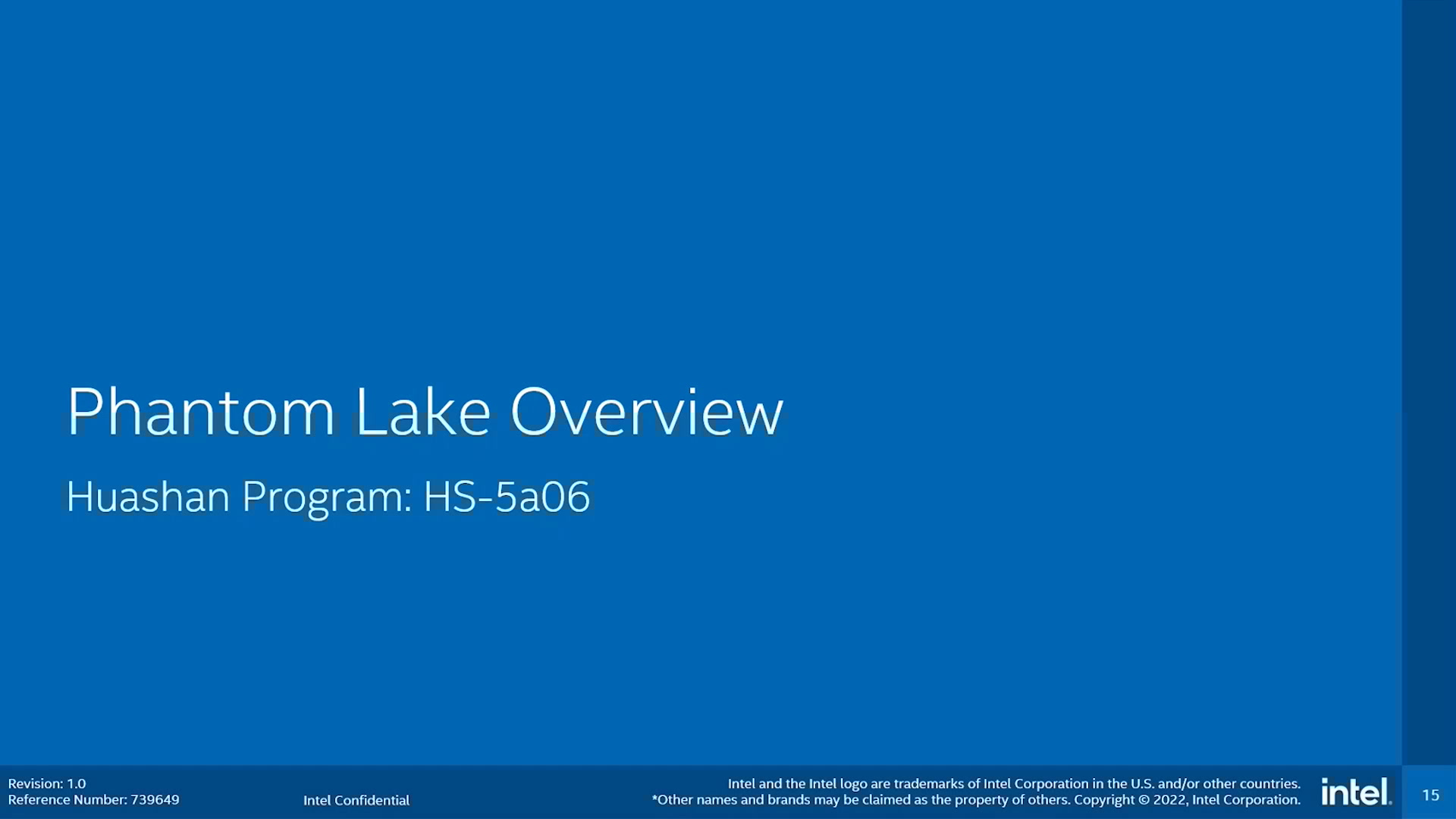 Phantom Lake Overview

Huashan Program: HS-5a06

Revision: 1.0
Reference Number: 739649

Intel Confidential

Intel and the Intel logo are trademarks of Intel Corporation in the U.S. and/or other countries.
*Other names and brands may be claimed as the property of others. Copyright © 2022, Intel Corporation.

intel.

15